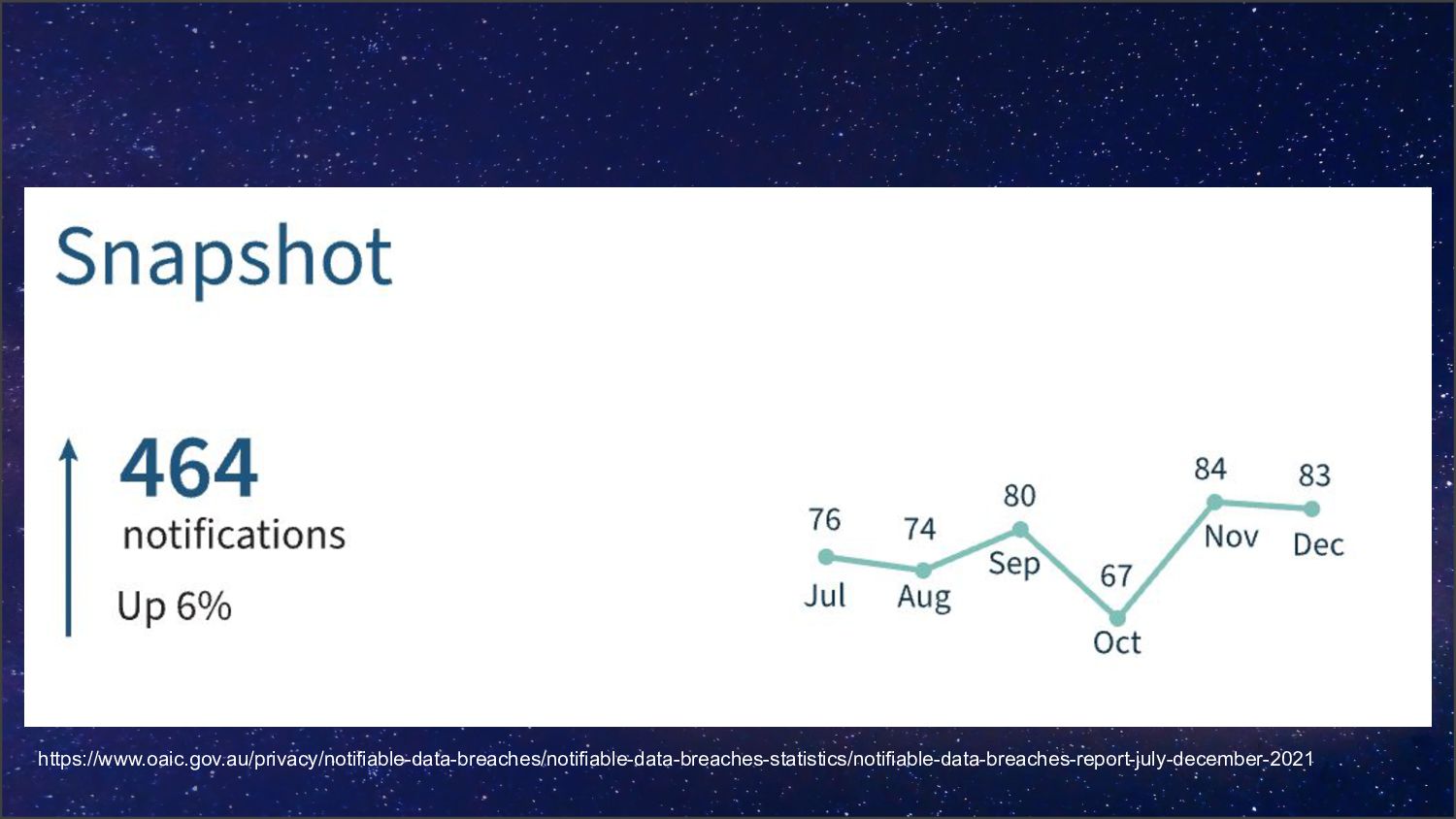 Snapshot

464
notifications
Up 6%

76
Jul
74
Aug
80
Sep
67
Oct
84
Nov
83
Dec

https://www.oaic.gov.au/privacy/notifiable-data-breaches/notifiable-data-breaches-statistics/notifiable-data-breaches-report-july-december-2021